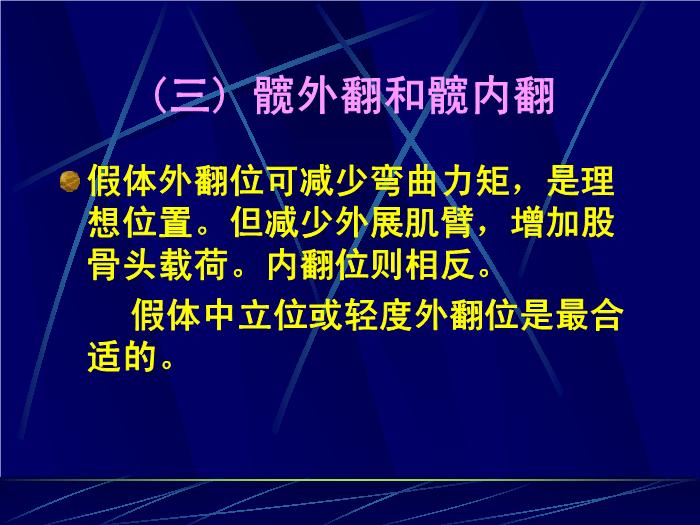 （三）髋外翻和髋内翻

假体外翻位可减少弯曲力矩，是理想位置。但减少外展肌臂，增加股骨头载荷。内翻位则相反。

假体中立位或轻度外翻位是最合适的。